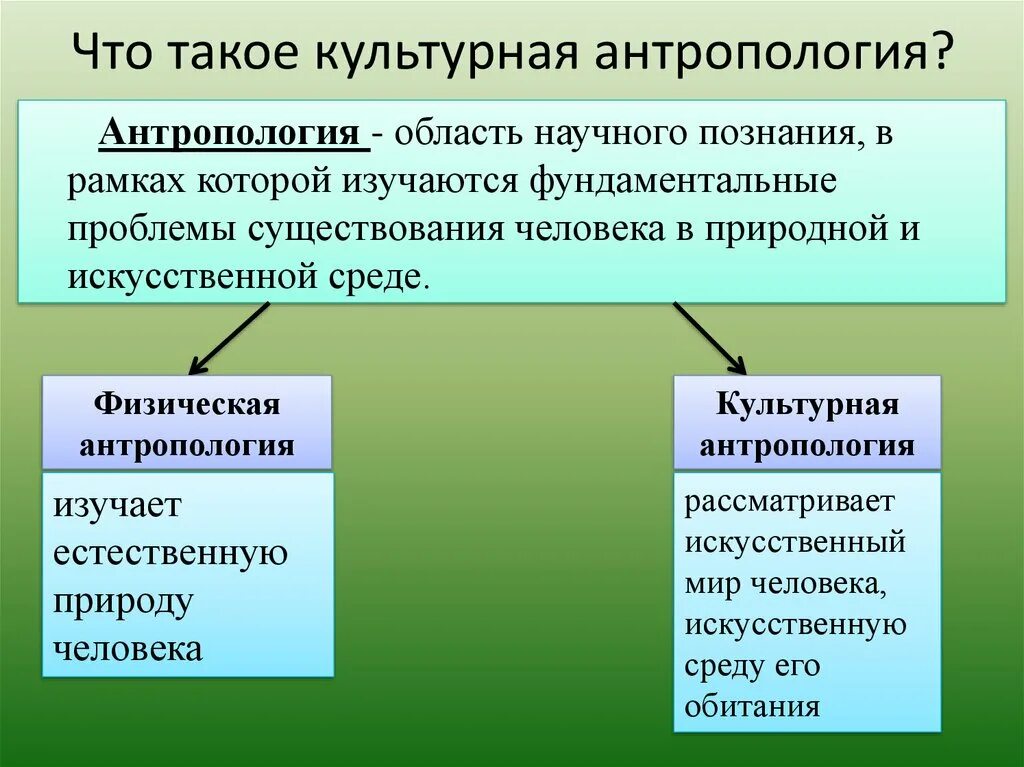 Что такое культурная антропология?

Антропология - область научного познания, в рамках которой изучаются фундаментальные проблемы существования человека в природной и искусственной среде.

Физическая антропология

изучает естественную природу человека

Культурная антропология

рассматривает искусственный мир человека, искусственную среду его обитания